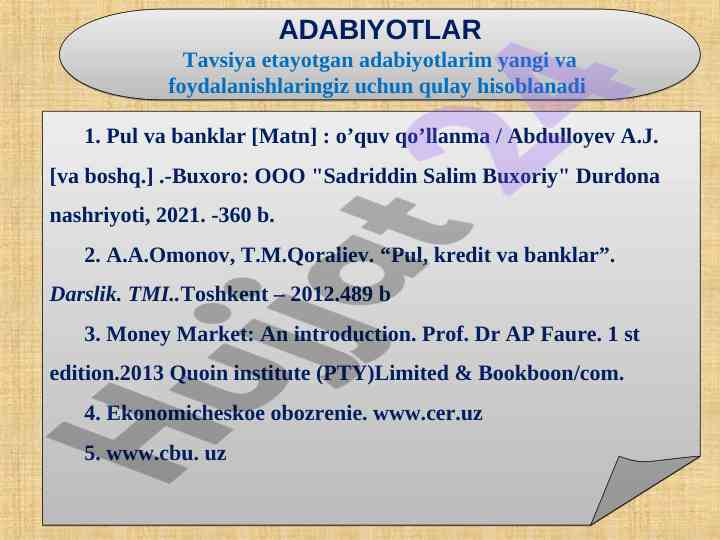 ADABIYOTLAR
Tavsiya etayotgan adabiyotlarim yangi va foydalanishlaringiz uchun qulay hisoblanadi

1. Pul va banklar [Matn] : o’quv qo’llanma / Abdulloyev A.J. [va boshq.] .-Buxoro: OOO "Sadriddin Salim Buxoriy" Durdona nashriyoti, 2021. -360 b.

2. A.A.Omonov, T.M.Qoraliev. “Pul, kredit va banklar”. Darslik. TMI..Toshkent – 2012.489 b

3. Money Market: An introduction. Prof. Dr AP Faure. 1 st edition.2013 Quoin institute (PTY)Limited & Bookboon/com.

4. Ekonomicheskoe obozrenie. www.cer.uz

5. www.cbu. uz

Hujjat 24